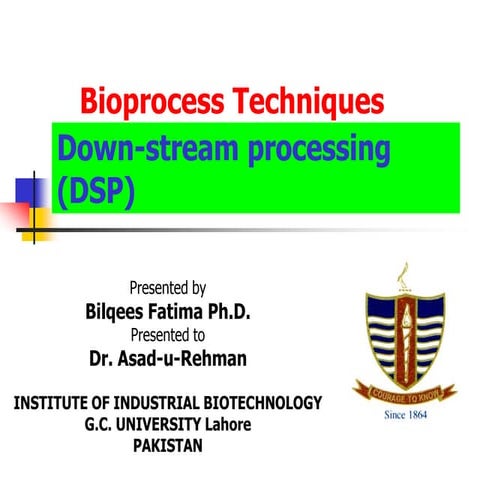 Bioprocess Techniques

Down-stream processing (DSP)

Presented by
Bilqees Fatima Ph.D.
Presented to
Dr. Asad-u-Rehman

INSTITUTE OF INDUSTRIAL BIOTECHNOLOGY
G.C. UNIVERSITY Lahore
PAKISTAN

COURAGE TO KNOW
Since 1864